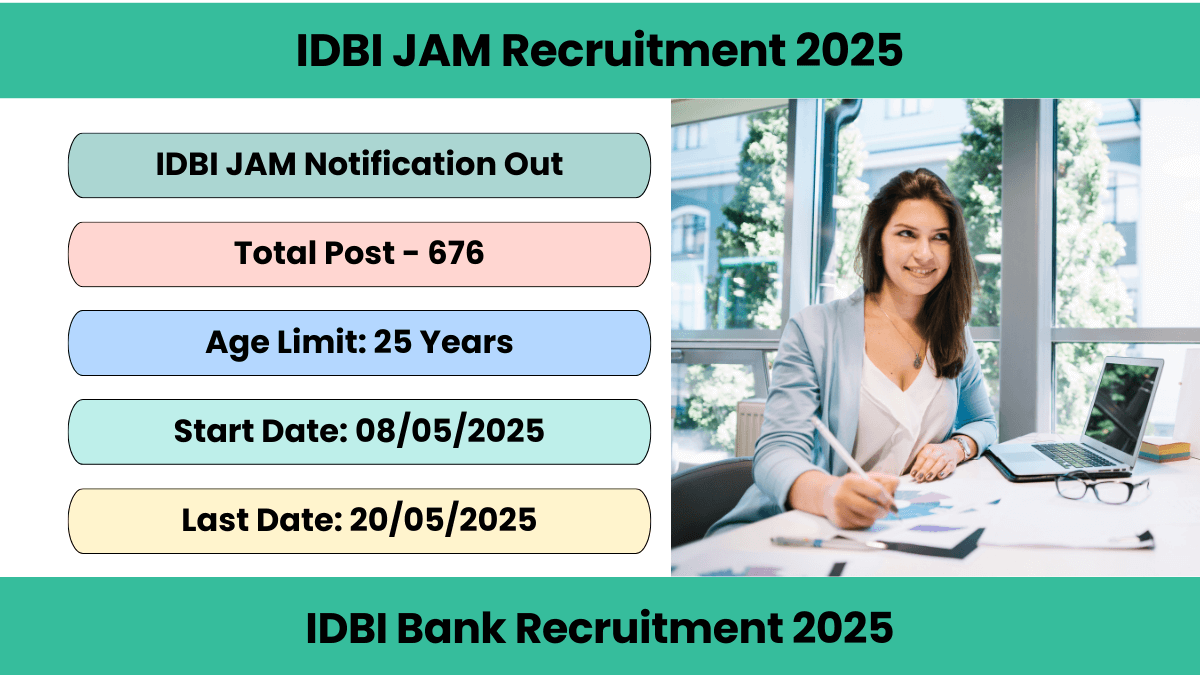 IDBI JAM Recruitment 2025

IDBI JAM Notification Out

Total Post - 676

Age Limit: 25 Years

Start Date: 08/05/2025

Last Date: 20/05/2025

IDBI Bank Recruitment 2025